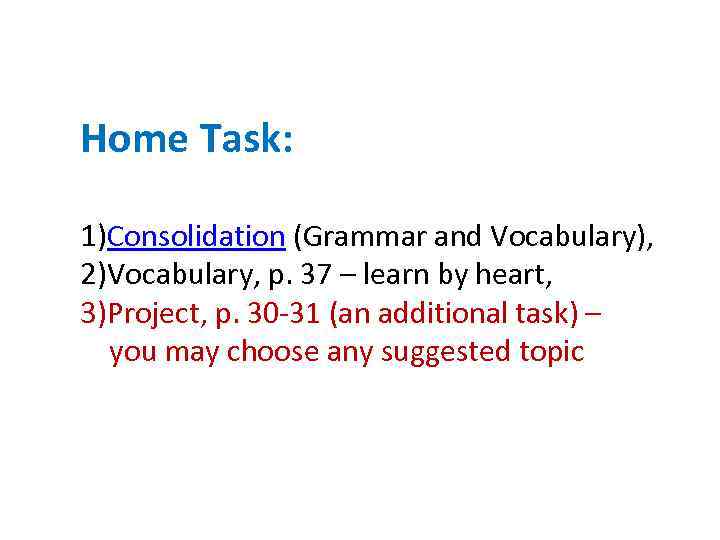 Home Task:

1)Consolidation (Grammar and Vocabulary),
2)Vocabulary, p. 37 – learn by heart,
3)Project, p. 30-31 (an additional task) – you may choose any suggested topic